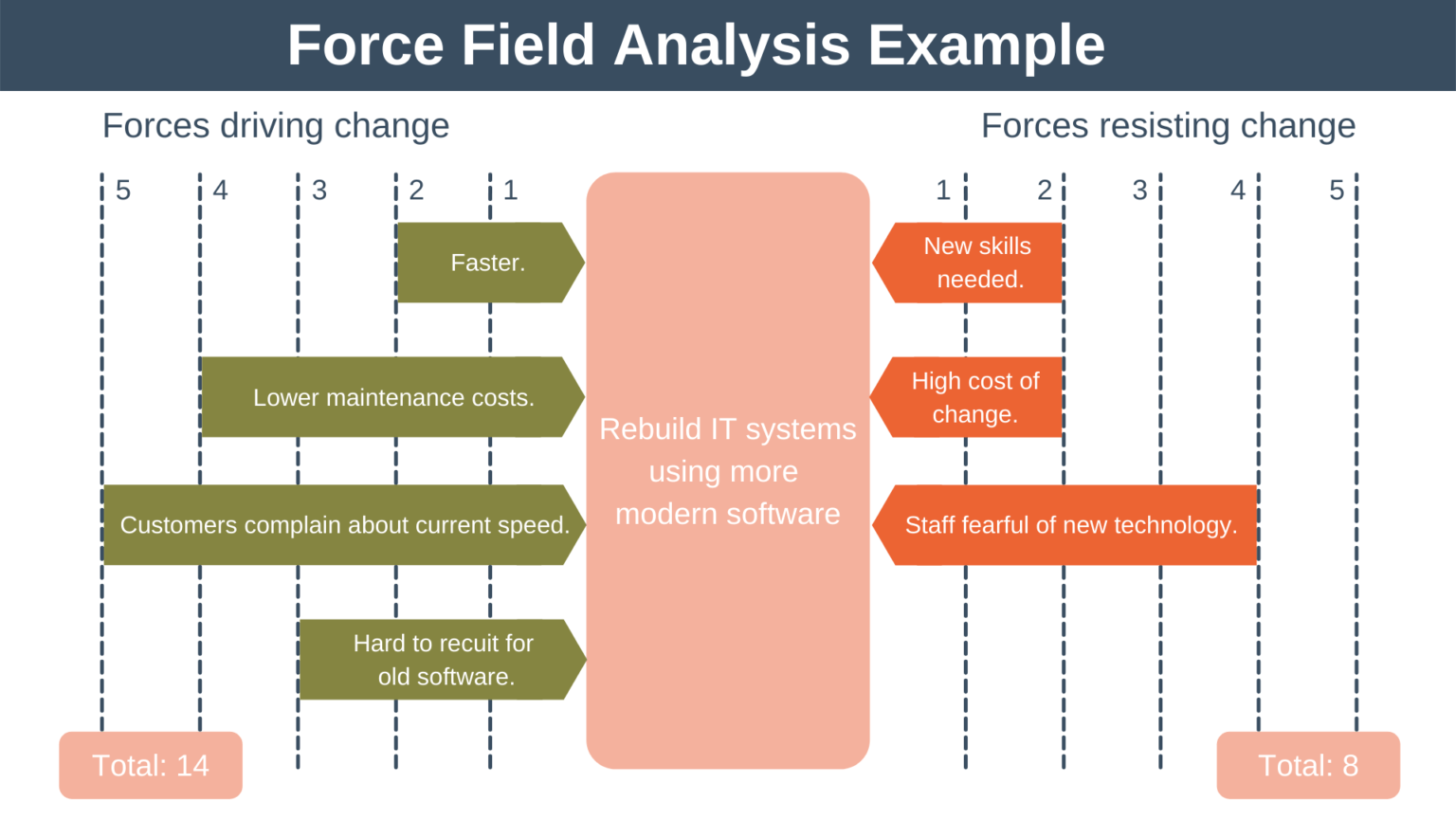 Force Field Analysis Example

Forces driving change

Forces resisting change

5 4 3 2 1

1 2 3 4 5

Faster.

Lower maintenance costs.

Customers complain about current speed.

Hard to recuit for old software.

Rebuild IT systems using more modern software

New skills needed.

High cost of change.

Staff fearful of new technology.

Total: 14

Total: 8